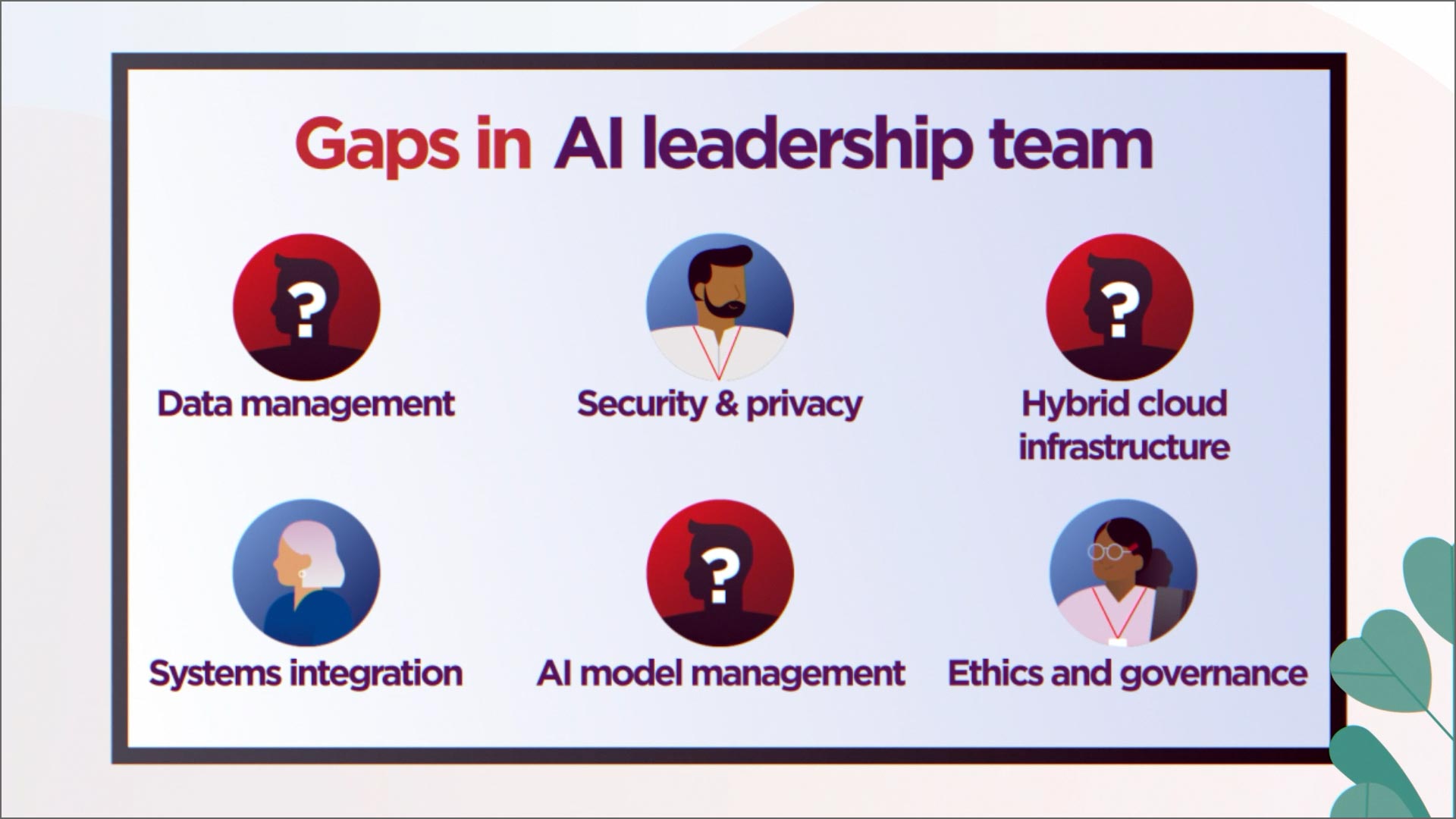 Gaps in AI leadership team

?

Data management

Security & privacy

?

Hybrid cloud infrastructure

Systems integration

?

AI model management

Ethics and governance